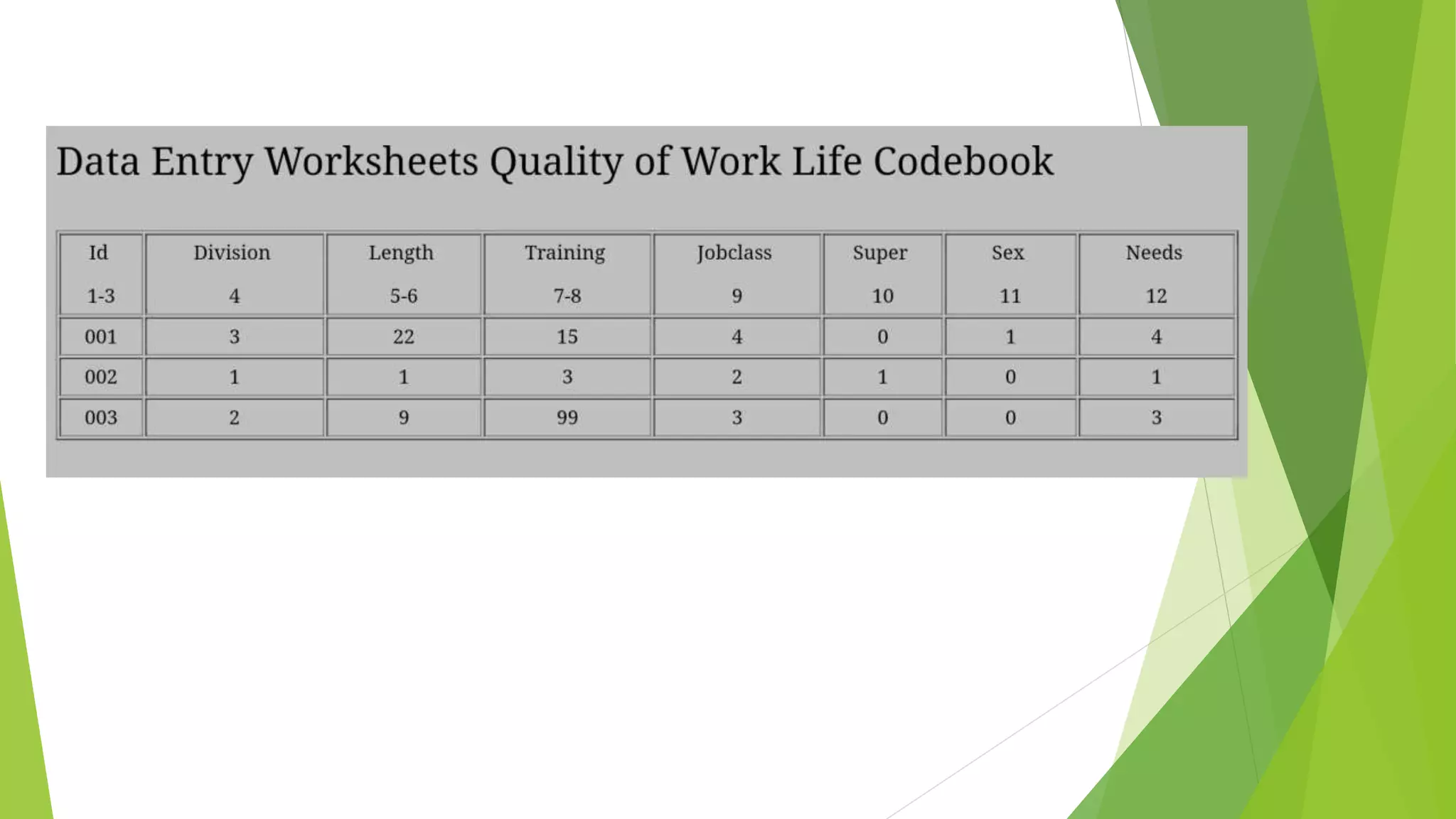 Data Entry Worksheets Quality of Work Life Codebook

| Id 1-3 | Division 4 | Length 5-6 | Training 7-8 | Jobclass 9 | Super 10 | Sex 11 | Needs 12 |
|---|---|---|---|---|---|---|---|
| 001 | 3 | 22 | 15 | 4 | 0 | 1 | 4 |
| 002 | 1 | 1 | 3 | 2 | 1 | 0 | 1 |
| 003 | 2 | 9 | 99 | 3 | 0 | 0 | 3 |